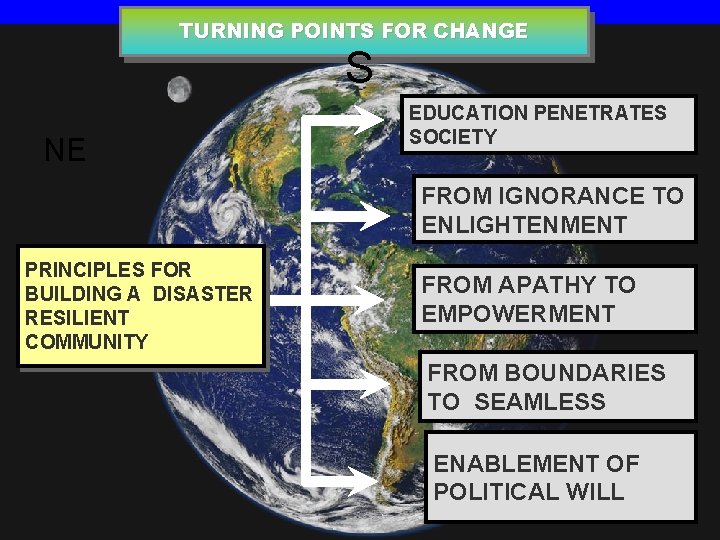 TURNING POINTS FOR CHANGE

S

NE

PRINCIPLES FOR BUILDING A DISASTER RESILIENT COMMUNITY

EDUCATION PENETRATES SOCIETY

FROM IGNORANCE TO ENLIGHTENMENT

FROM APATHY TO EMPOWERMENT

FROM BOUNDARIES TO SEAMLESS

ENABLEMENT OF POLITICAL WILL